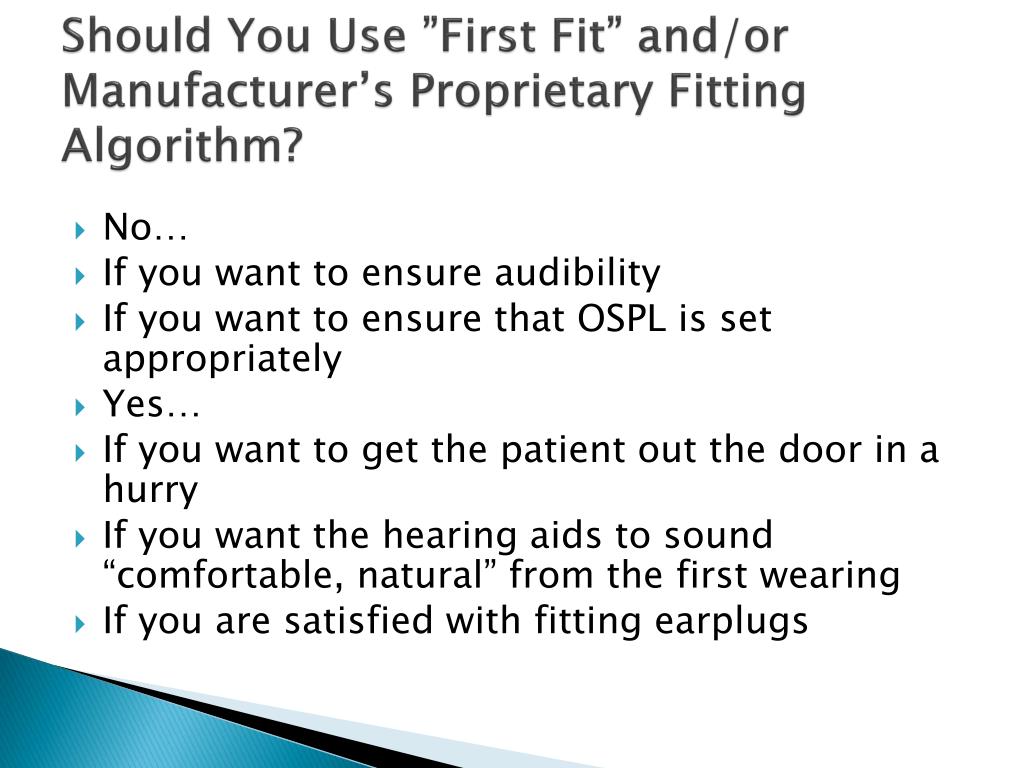 Should You Use ”First Fit” and/or Manufacturer’s Proprietary Fitting Algorithm?

No…

If you want to ensure audibility

If you want to ensure that OSPL is set appropriately

Yes…

If you want to get the patient out the door in a hurry

If you want the hearing aids to sound “comfortable, natural” from the first wearing

If you are satisfied with fitting earplugs